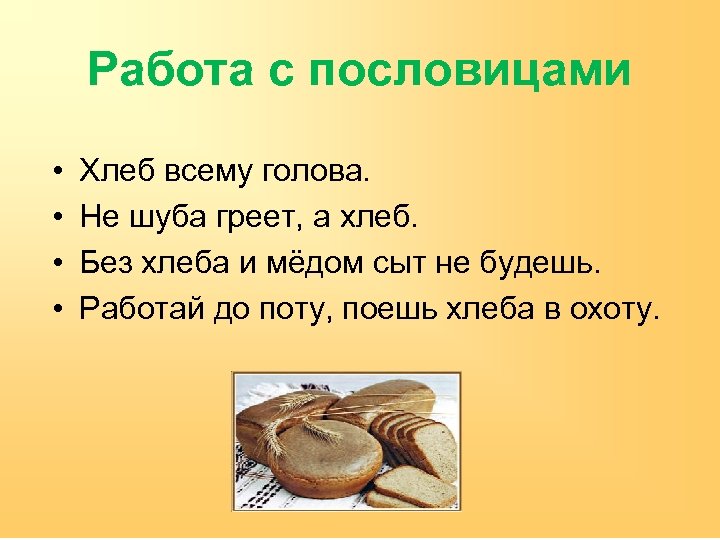 Работа с пословицами

• Хлеб всему голова.
• Не шуба греет, а хлеб.
• Без хлеба и мёдом сыт не будешь.
• Работай до поту, поешь хлеба в охоту.